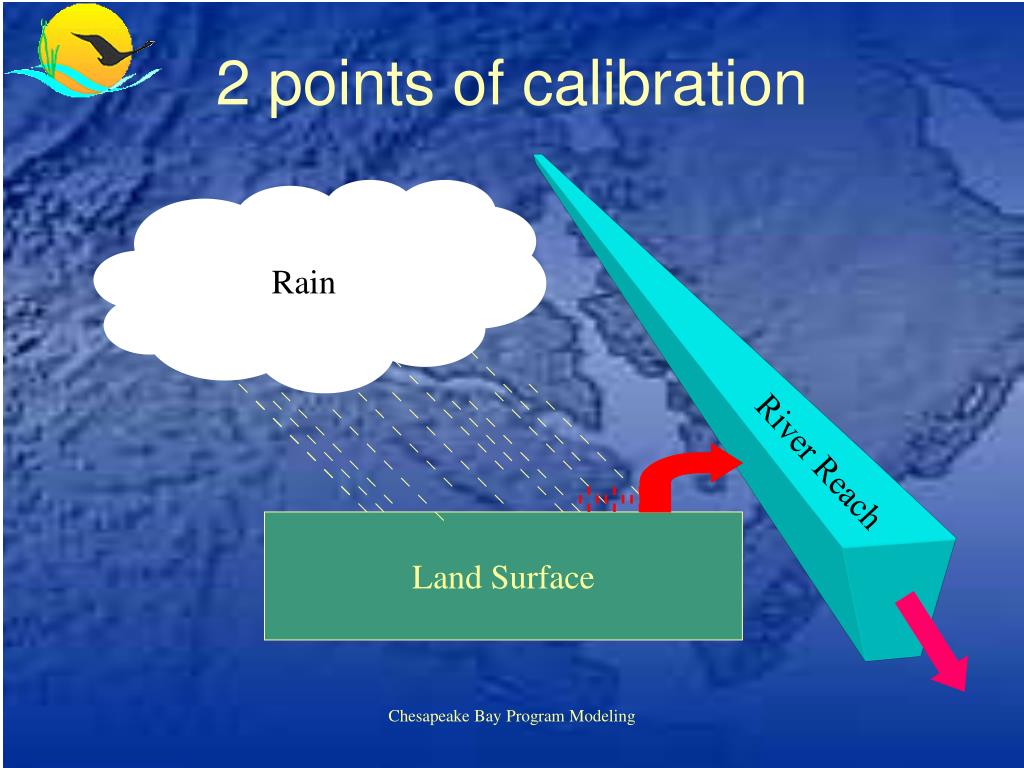 2 points of calibration

Rain

River Reach

Land Surface

Chesapeake Bay Program Modeling